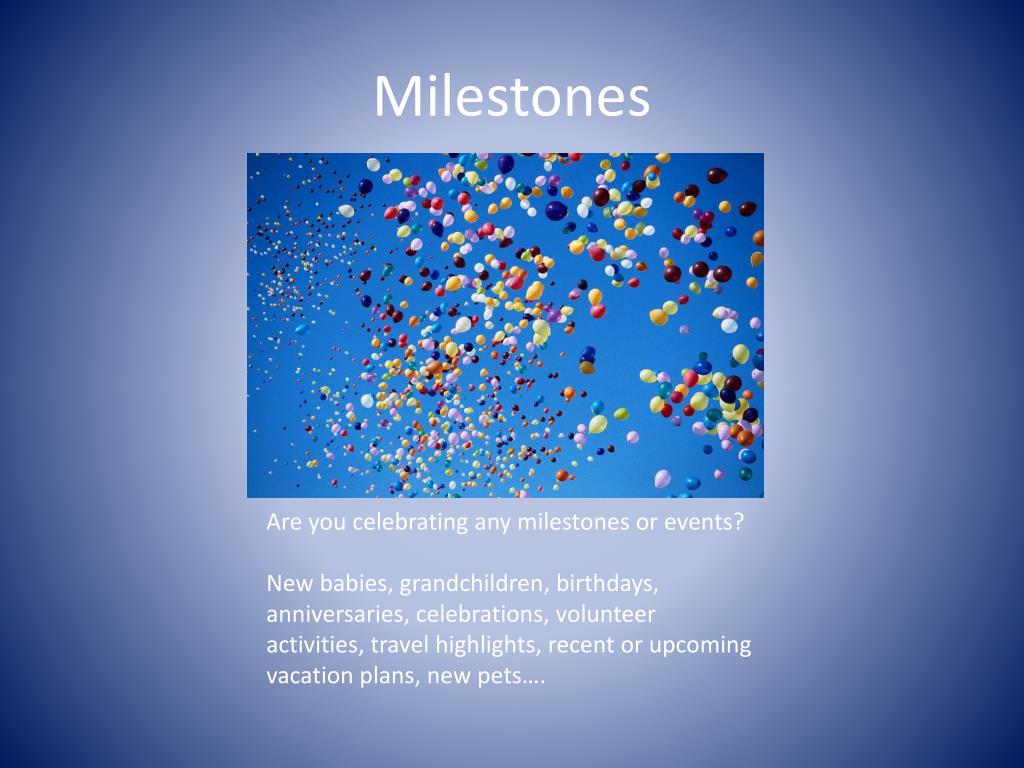 Milestones

Are you celebrating any milestones or events?

New babies, grandchildren, birthdays, anniversaries, celebrations, volunteer activities, travel highlights, recent or upcoming vacation plans, new pets….